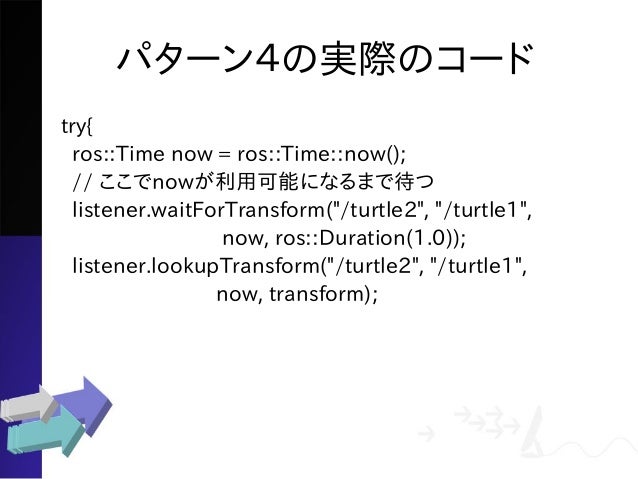 パターン4の実際のコード

try{
ros::Time now = ros::Time::now();
// ここでnowが利用可能になるまで待つ
listener.waitForTransform("/turtle2", "/turtle1",
now, ros::Duration(1.0));
listener.lookupTransform("/turtle2", "/turtle1",
now, transform);